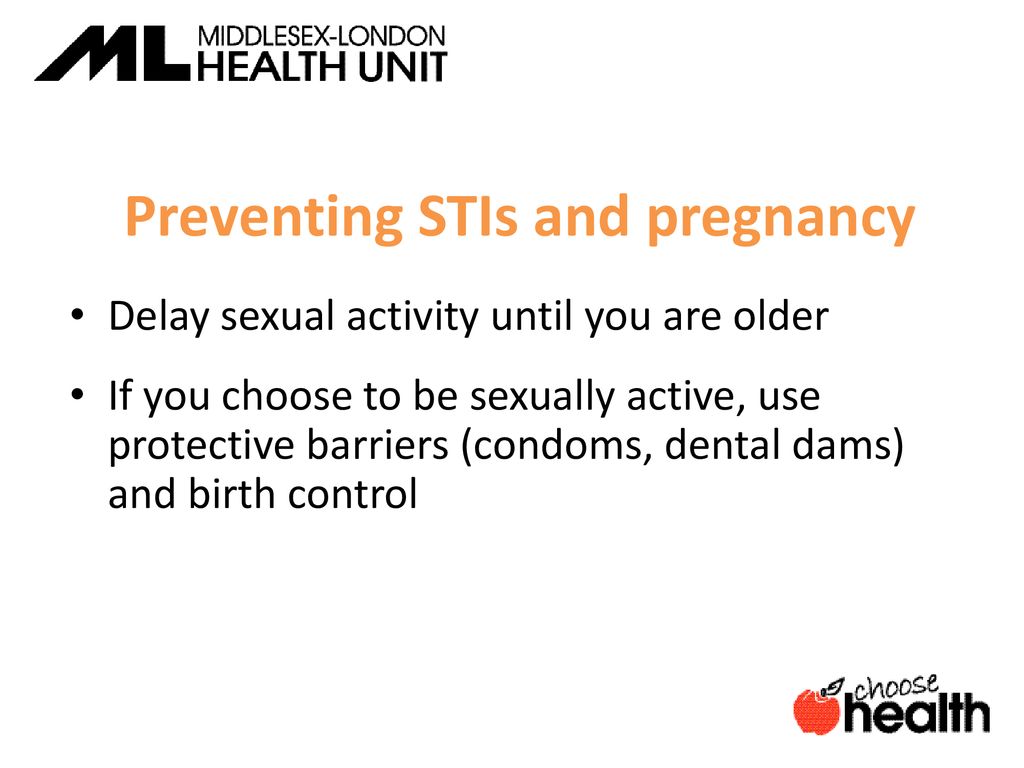 ML MIDDLESEX-LONDON HEALTH UNIT

Preventing STIs and pregnancy

• Delay sexual activity until you are older

• If you choose to be sexually active, use protective barriers (condoms, dental dams) and birth control

choose health